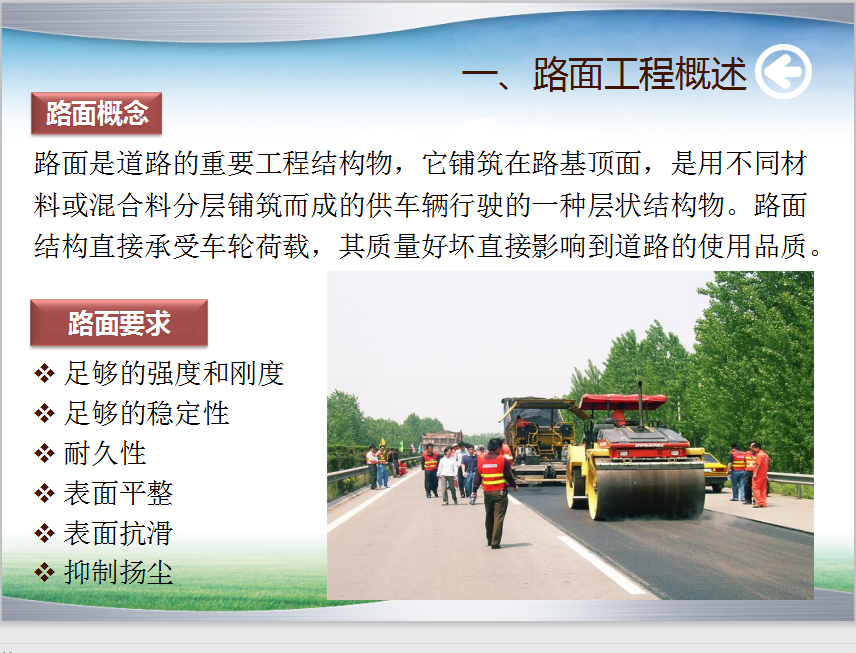 一、路面工程概述

路面概念

路面是道路的重要工程结构物，它铺筑在路基顶面，是用不同材料或混合料分层铺筑而成的供车辆行驶的一种层状结构物。路面结构直接承受车轮荷载，其质量好坏直接影响到道路的使用品质。

路面要求

❖ 足够的强度和刚度
❖ 足够的稳定性
❖ 耐久性
❖ 表面平整
❖ 表面抗滑
❖ 抑制扬尘